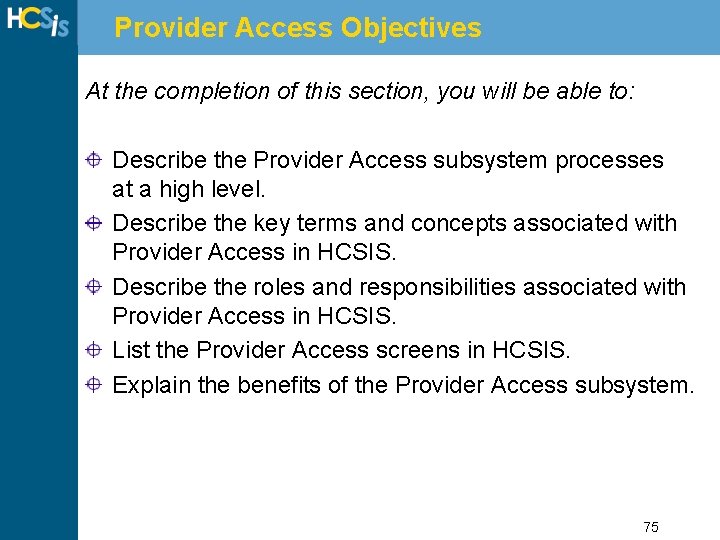 HCSis

Provider Access Objectives

At the completion of this section, you will be able to:

Describe the Provider Access subsystem processes at a high level.

Describe the key terms and concepts associated with Provider Access in HCSIS.

Describe the roles and responsibilities associated with Provider Access in HCSIS.

List the Provider Access screens in HCSIS.

Explain the benefits of the Provider Access subsystem.

75